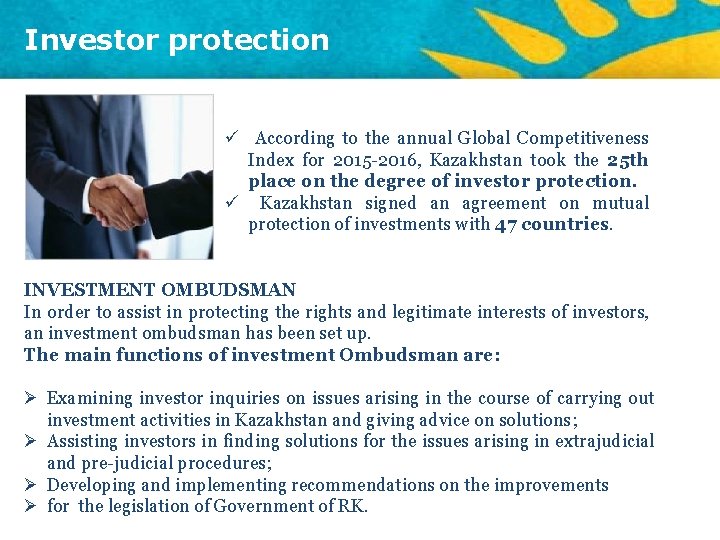 Investor protection

✓ According to the annual Global Competitiveness Index for 2015-2016, Kazakhstan took the 25th place on the degree of investor protection.
✓ Kazakhstan signed an agreement on mutual protection of investments with 47 countries.

INVESTMENT OMBUDSMAN
In order to assist in protecting the rights and legitimate interests of investors, an investment ombudsman has been set up.
The main functions of investment Ombudsman are:

➢ Examining investor inquiries on issues arising in the course of carrying out investment activities in Kazakhstan and giving advice on solutions;
➢ Assisting investors in finding solutions for the issues arising in extrajudicial and pre-judicial procedures;
➢ Developing and implementing recommendations on the improvements
➢ for the legislation of Government of RK.